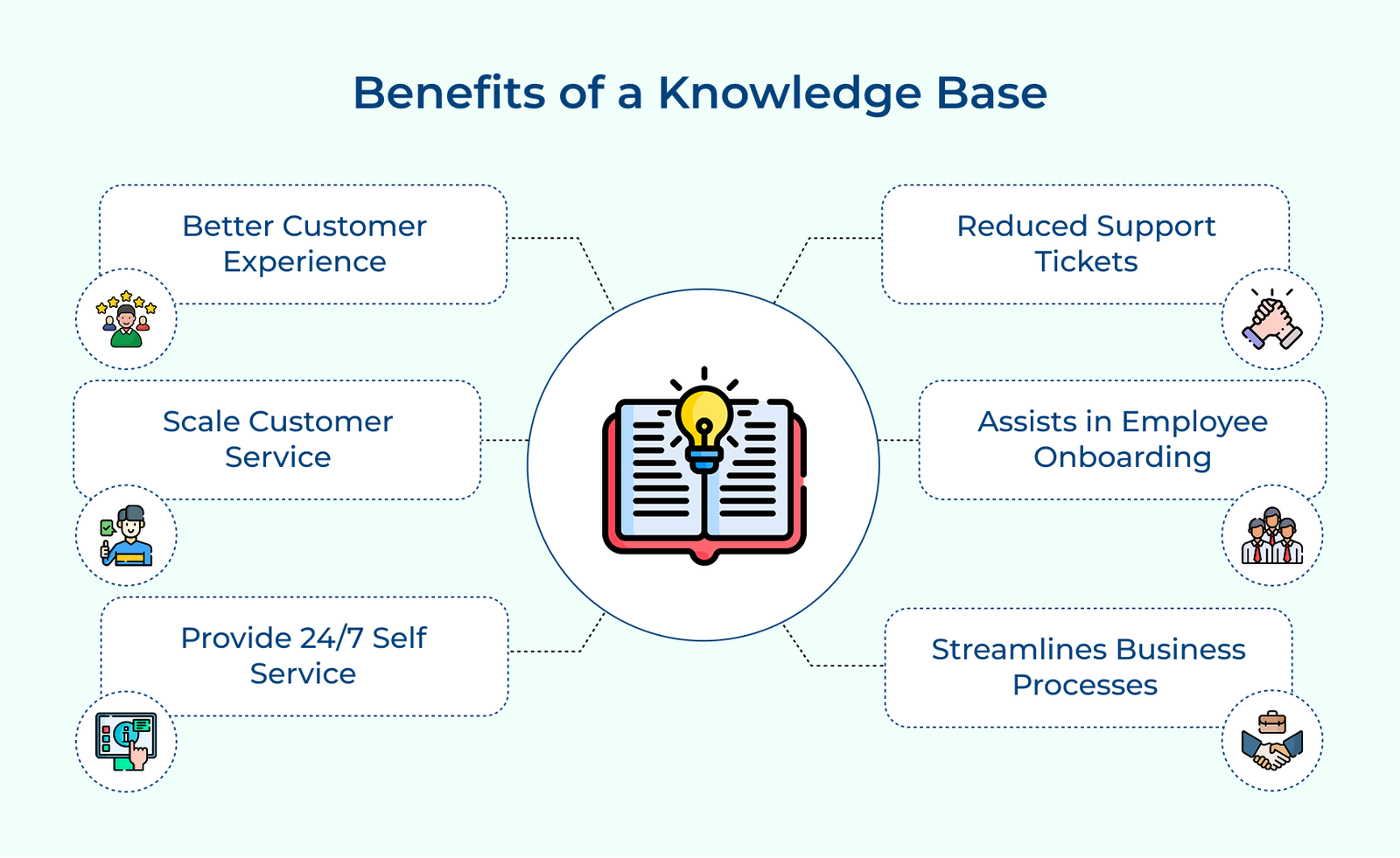 Benefits of a Knowledge Base

Better Customer Experience

Scale Customer Service

Provide 24/7 Self Service

Reduced Support Tickets

Assists in Employee Onboarding

Streamlines Business Processes